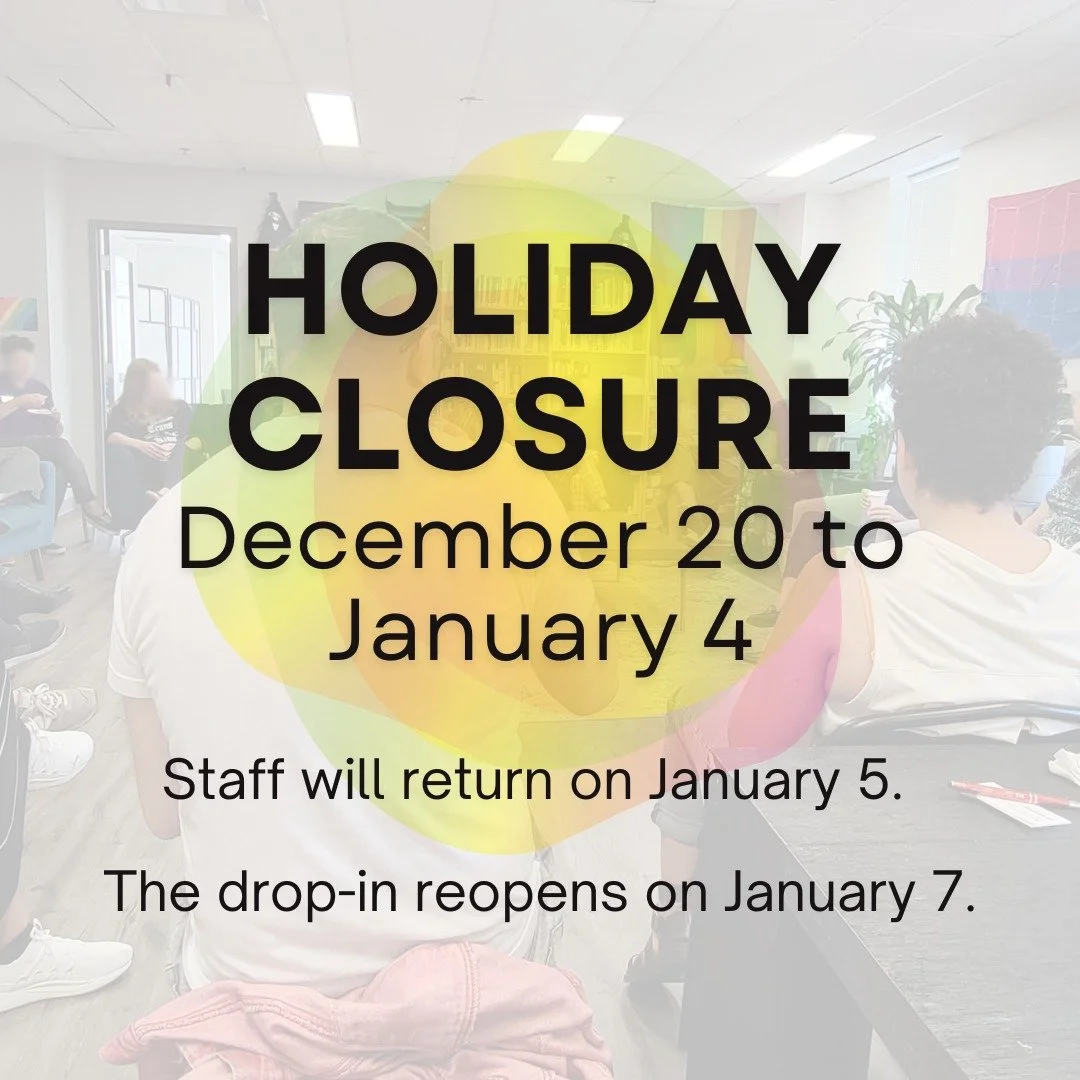 HOLIDAY CLOSURE
December 20 to January 4

Staff will return on January 5.

The drop-in reopens on January 7.